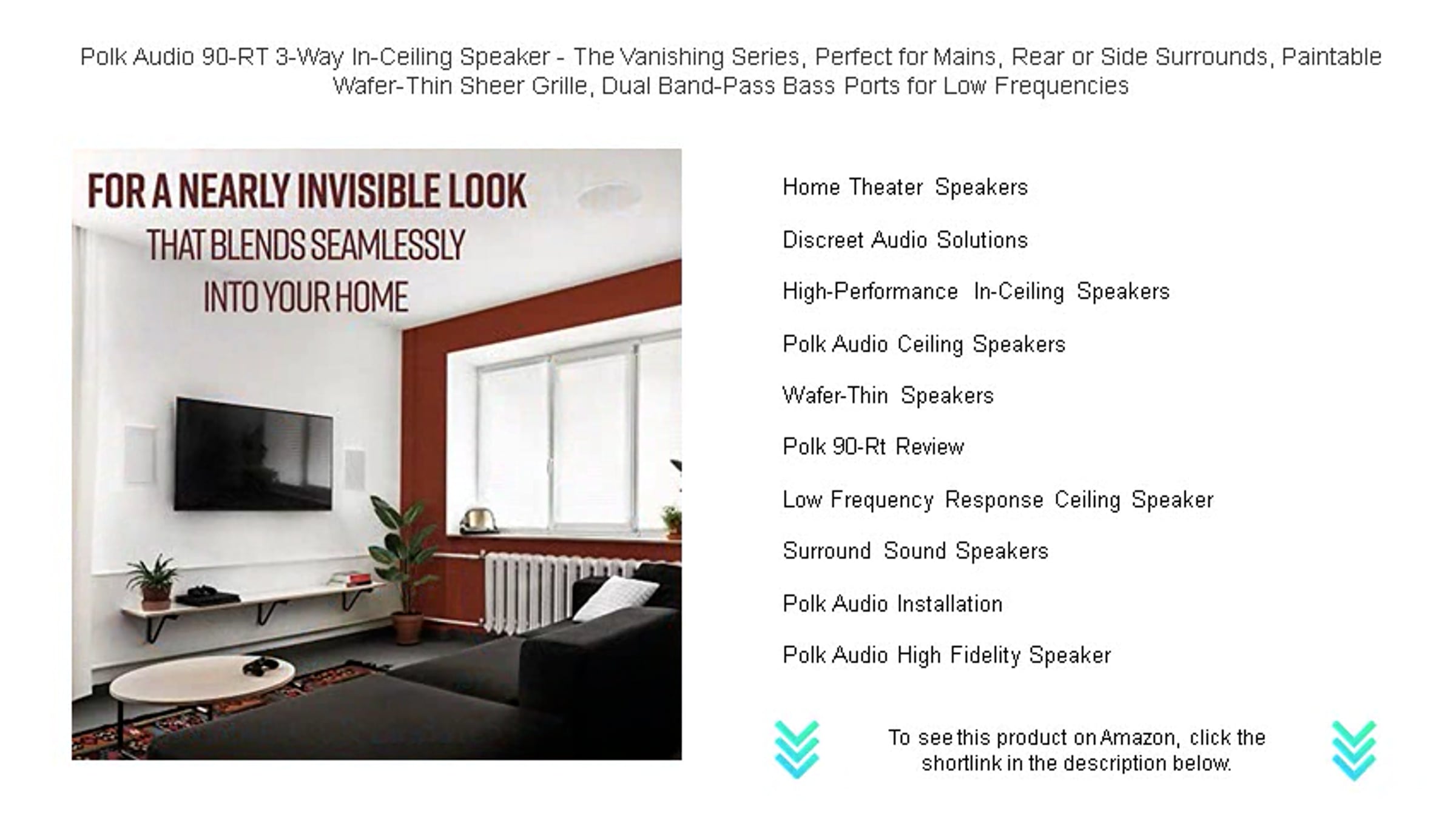 Polk Audio 90-RT 3-Way In-Ceiling Speaker - The Vanishing Series, Perfect for Mains, Rear or Side Surrounds, Paintable Wafer-Thin Sheer Grille, Dual Band-Pass Bass Ports for Low Frequencies

FOR A NEARLY INVISIBLE LOOK
THAT BLENDS SEAMLESSLY
INTO YOUR HOME

Home Theater Speakers

Discreet Audio Solutions

High-Performance In-Ceiling Speakers

Polk Audio Ceiling Speakers

Wafer-Thin Speakers

Polk 90-Rt Review

Low Frequency Response Ceiling Speaker

Surround Sound Speakers

Polk Audio Installation

Polk Audio High Fidelity Speaker

To see this product on Amazon, click the shortlink in the description below.